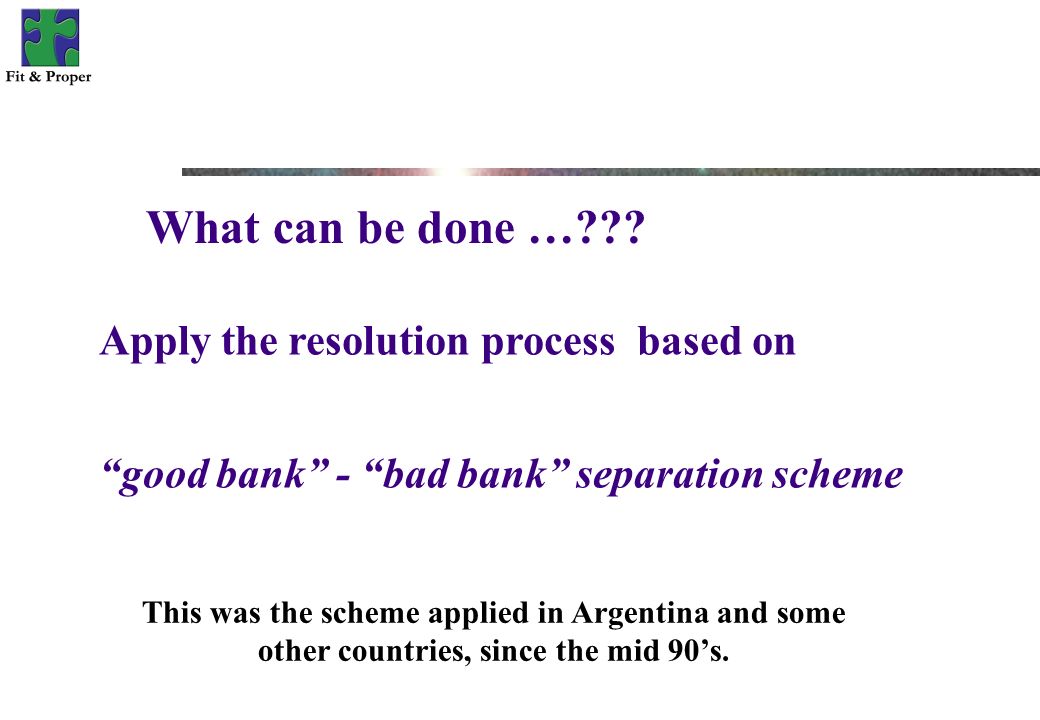 Fit & Proper

What can be done …???

Apply the resolution process based on

“good bank” - “bad bank” separation scheme

This was the scheme applied in Argentina and some other countries, since the mid 90’s.